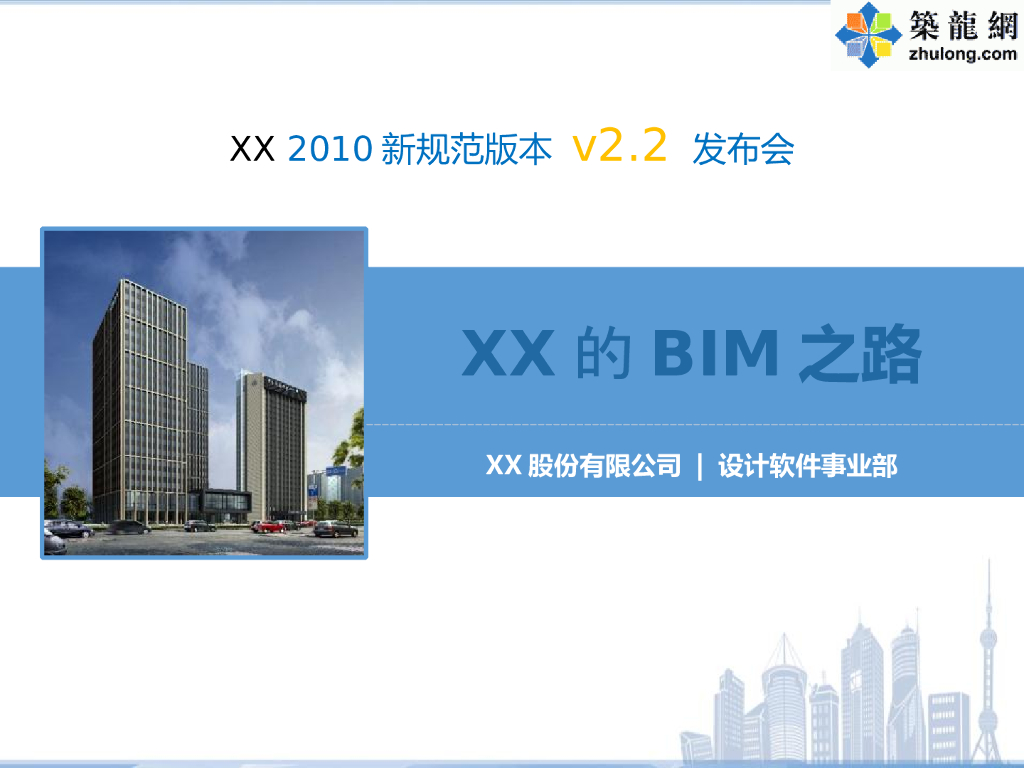 築龍網
zhulong.com

XX 2010 新规范版本 v2.2 发布会

XX 的 BIM 之路

XX 股份有限公司 | 设计软件事业部